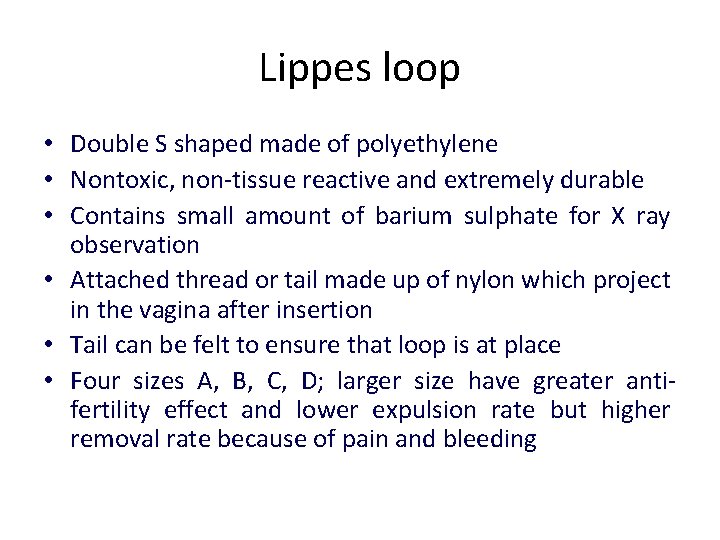 Lippes loop

• Double S shaped made of polyethylene
• Nontoxic, non-tissue reactive and extremely durable
• Contains small amount of barium sulphate for X ray observation
• Attached thread or tail made up of nylon which project in the vagina after insertion
• Tail can be felt to ensure that loop is at place
• Four sizes A, B, C, D; larger size have greater anti-fertility effect and lower expulsion rate but higher removal rate because of pain and bleeding